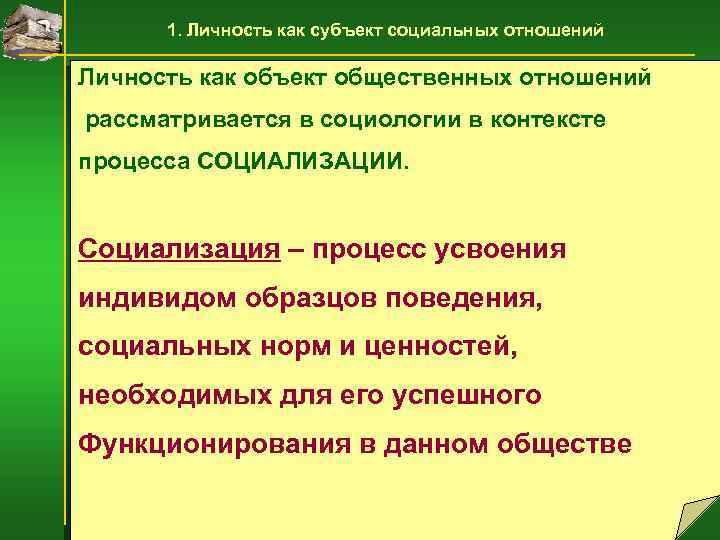 1. Личность как субъект социальных отношений

Личность как объект общественных отношений рассматривается в социологии в контексте процесса СОЦИАЛИЗАЦИИ.

Социализация – процесс усвоения индивидом образцов поведения, социальных норм и ценностей, необходимых для его успешного Функционирования в данном обществе